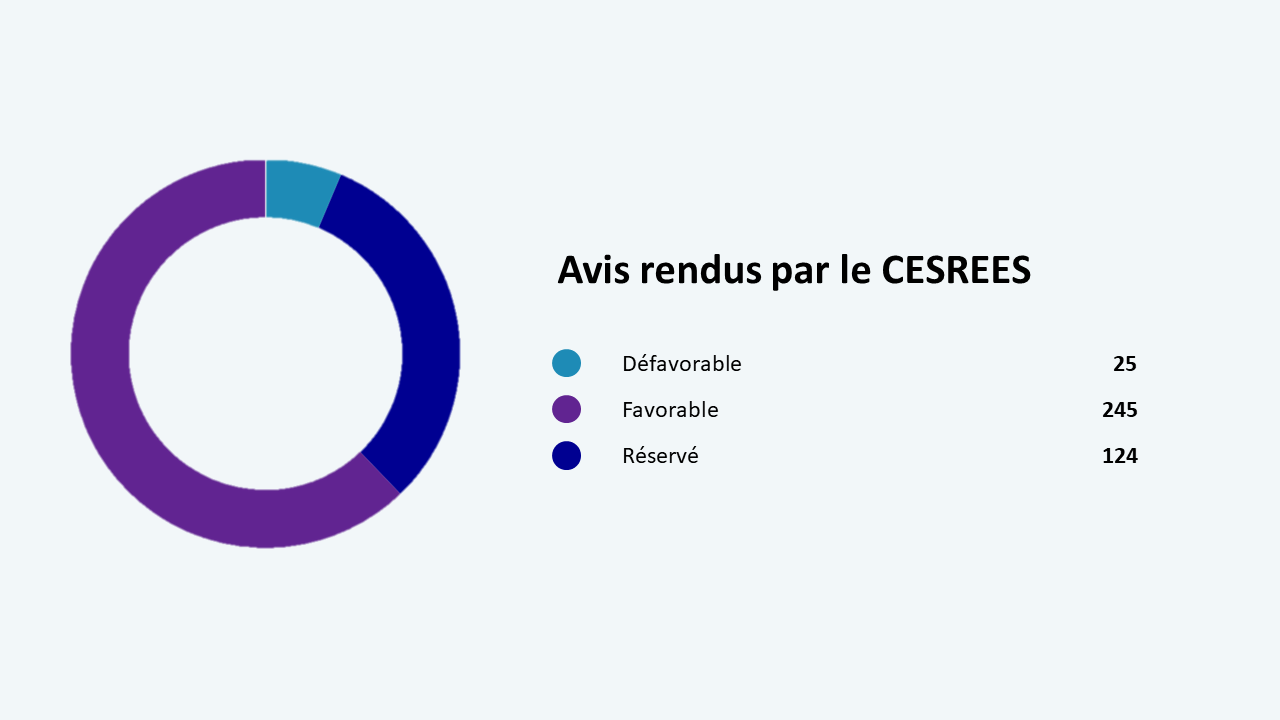 Avis rendus par le CESREES

Défavorable 25
Favorable 245
Réservé 124